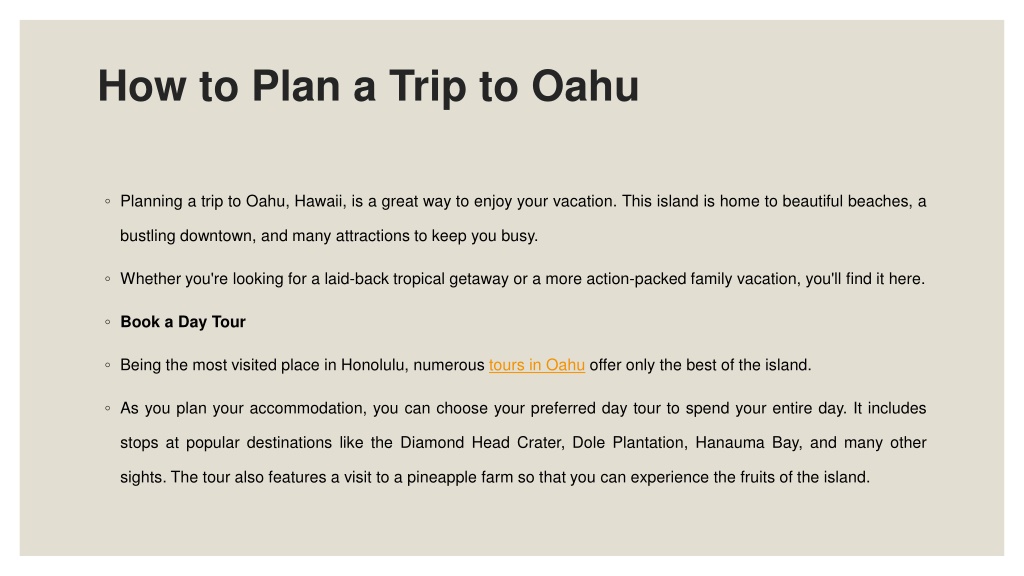 How to Plan a Trip to Oahu

◦ Planning a trip to Oahu, Hawaii, is a great way to enjoy your vacation. This island is home to beautiful beaches, a bustling downtown, and many attractions to keep you busy.

◦ Whether you're looking for a laid-back tropical getaway or a more action-packed family vacation, you'll find it here.

◦ Book a Day Tour

◦ Being the most visited place in Honolulu, numerous tours in Oahu offer only the best of the island.

◦ As you plan your accommodation, you can choose your preferred day tour to spend your entire day. It includes stops at popular destinations like the Diamond Head Crater, Dole Plantation, Hanauma Bay, and many other sights. The tour also features a visit to a pineapple farm so that you can experience the fruits of the island.